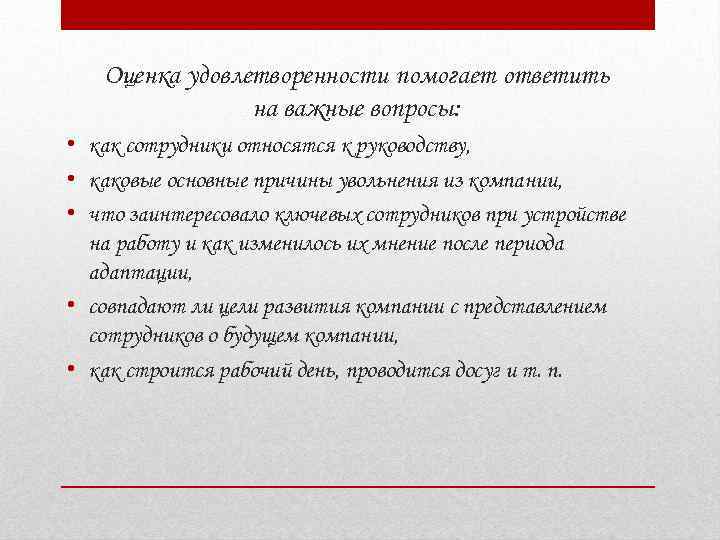 Оценка удовлетворенности помогает ответить на важные вопросы:

• как сотрудники относятся к руководству,
• каковые основные причины увольнения из компании,
• что заинтересовало ключевых сотрудников при устройстве на работу и как изменилось их мнение после периода адаптации,
• совпадают ли цели развития компании с представлением сотрудников о будущем компании,
• как строится рабочий день, проводится досуг и т. п.